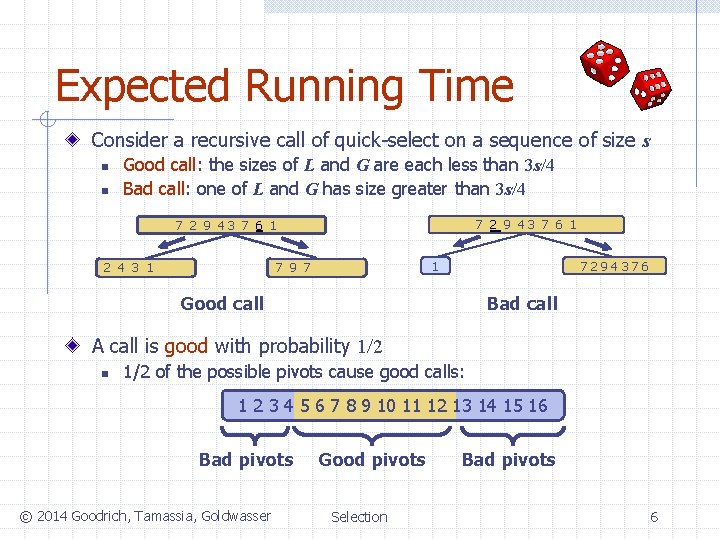 Expected Running Time

Consider a recursive call of quick-select on a sequence of size $s$

Good call: the sizes of $L$ and $G$ are each less than $3s/4$

Bad call: one of $L$ and $G$ has size greater than $3s/4$

7 2 9 4 3 7 6 1

2 4 3 1

7 9 7

Good call

7 2 9 4 3 7 6 1

1

7 2 9 4 3 7 6

Bad call

A call is good with probability $1/2$

1/2 of the possible pivots cause good calls:

1 2 3 4 5 6 7 8 9 10 11 12 13 14 15 16

Bad pivots Good pivots Bad pivots

© 2014 Goodrich, Tamassia, Goldwasser Selection 6